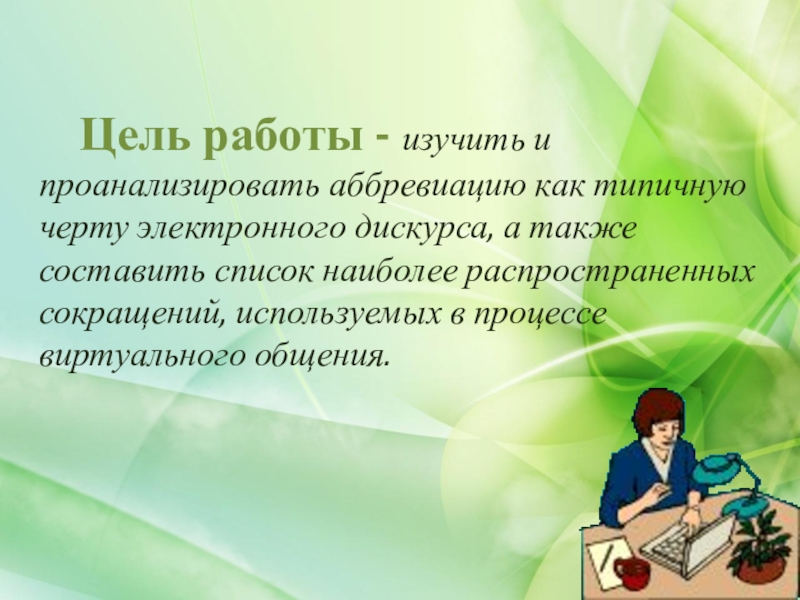 Цель работы - изучить и проанализировать аббревиацию как типичную черту электронного дискурса, а также составить список наиболее распространенных сокращений, используемых в процессе виртуального общения.